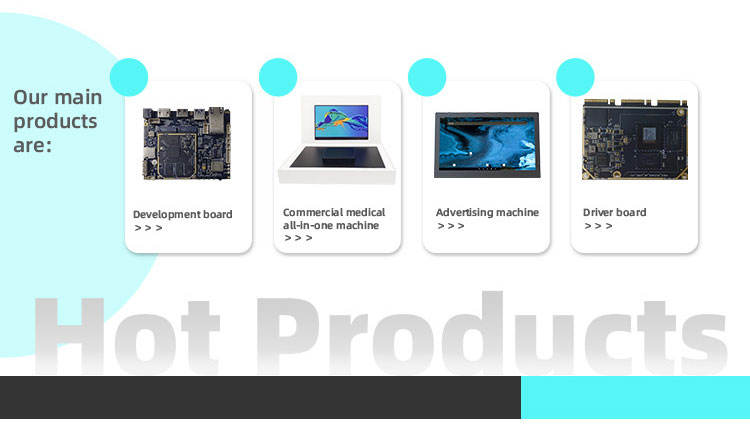 Our main products are:

Development board
> > >

Commercial medical all-in-one machine
> > >

Advertising machine
> > >

Driver board
> > >

Hot Products